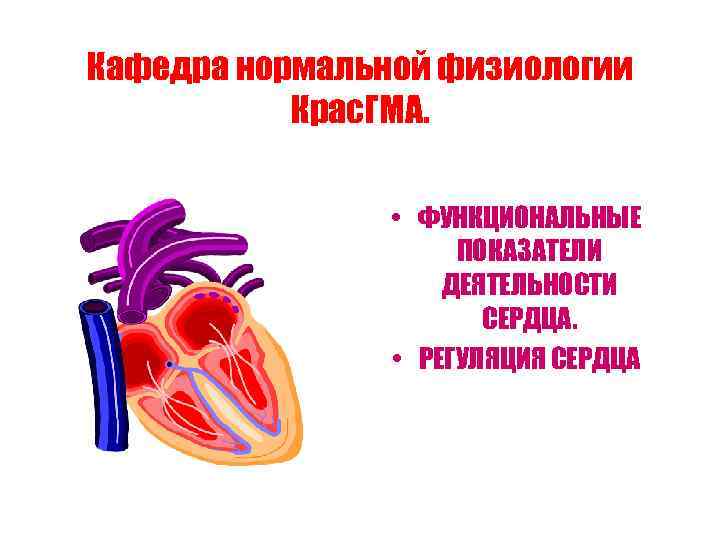 Кафедра нормальной физиологии КрасГМА.

• ФУНКЦИОНАЛЬНЫЕ ПОКАЗАТЕЛИ ДЕЯТЕЛЬНОСТИ СЕРДЦА.
• РЕГУЛЯЦИЯ СЕРДЦА